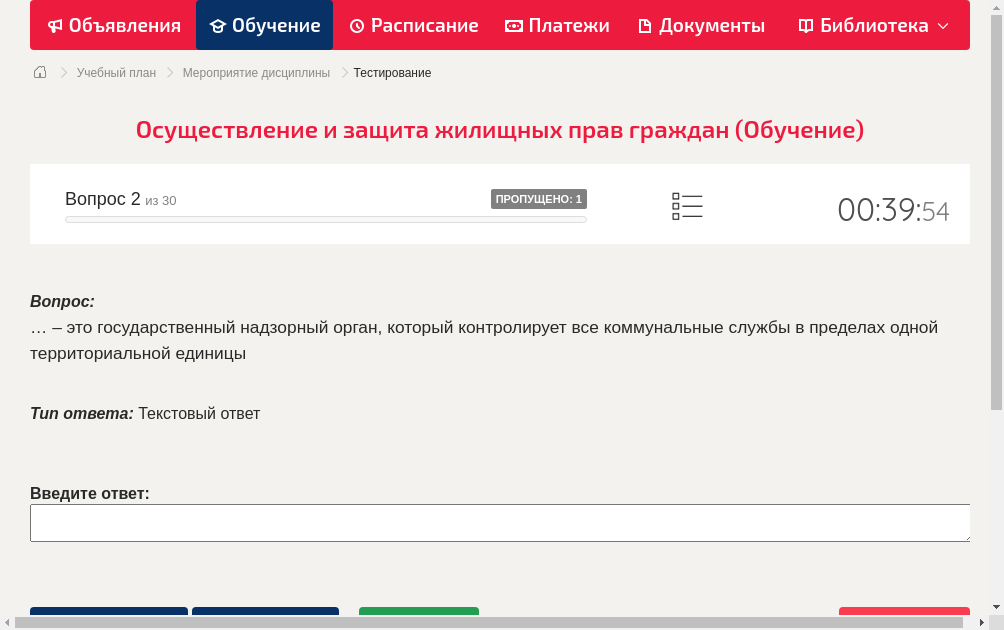 Объявления Обучение Расписание Платежи Документы Библиотека

Учебный план > Мероприятие дисциплины > Тестирование

Осуществление и защита жилищных прав граждан (Обучение)

Вопрос 2 из 30 ПРОПУЩЕНО: 1

00:39:54

Вопрос:
… – это государственный надзорный орган, который контролирует все коммунальные службы в пределах одной территориальной единицы

Тип ответа: Текстовый ответ

Введите ответ: